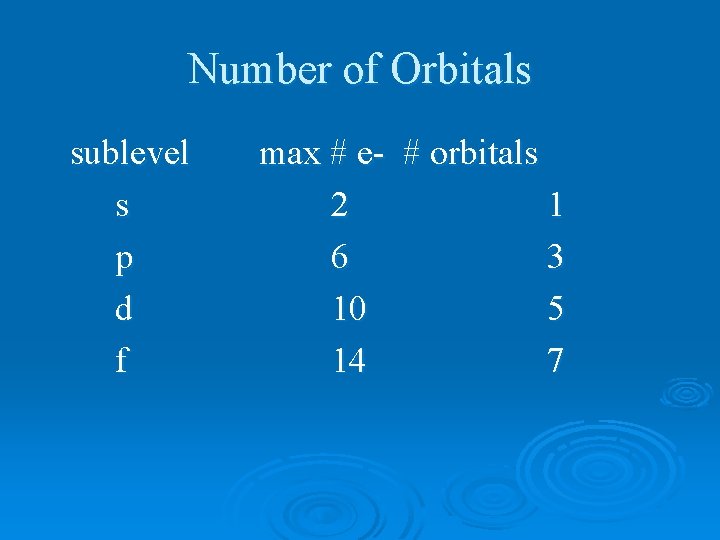 Number of Orbitals

| sublevel | max # e- | # orbitals |
|---|---|---|
| s | 2 | 1 |
| p | 6 | 3 |
| d | 10 | 5 |
| f | 14 | 7 |